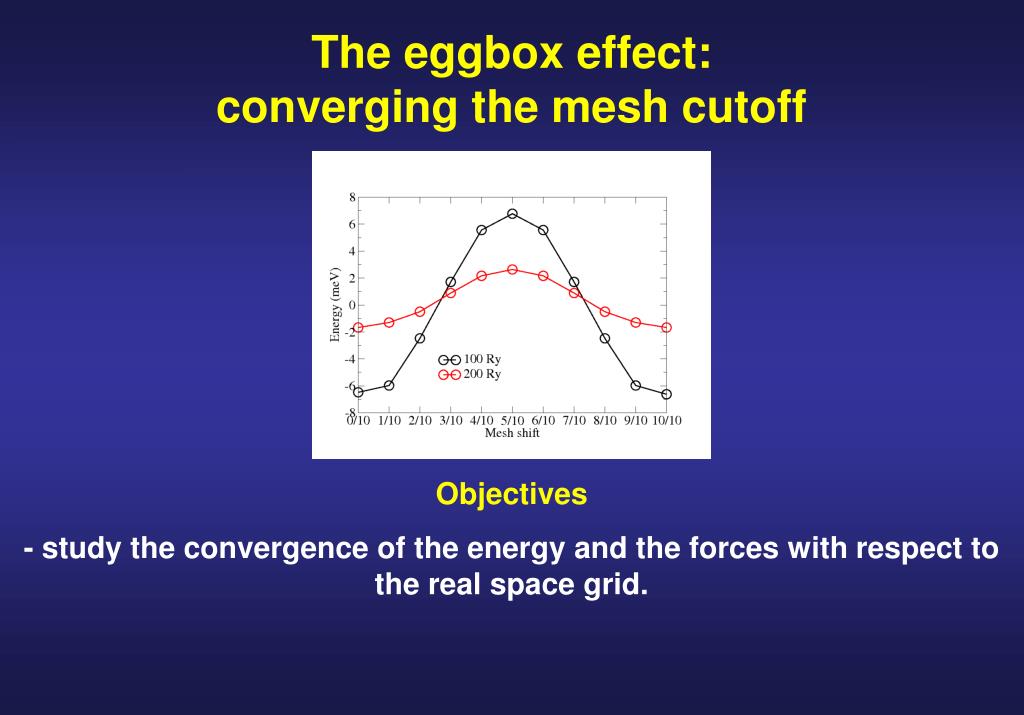 The eggbox effect:
converging the mesh cutoff

8
6
4
2
0
-2
-4
-6
-8
Energy (meV)
100 Ry
200 Ry
0/10 1/10 2/10 3/10 4/10 5/10 6/10 7/10 8/10 9/10 10/10
Mesh shift

Objectives

- study the convergence of the energy and the forces with respect to the real space grid.